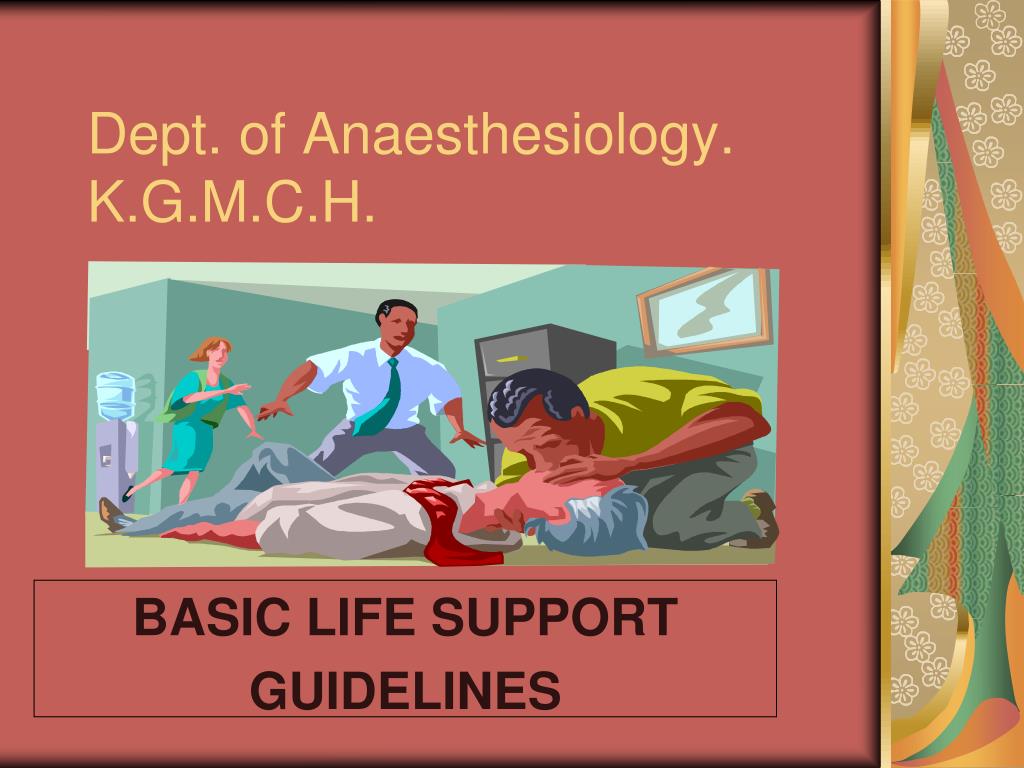 Dept. of Anaesthesiology. K.G.M.C.H.

BASIC LIFE SUPPORT GUIDELINES